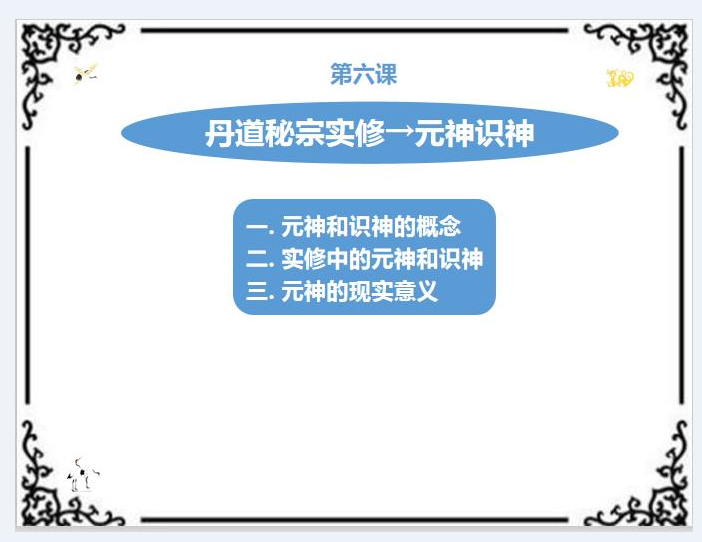 第六课

丹道秘宗实修→元神识神

一. 元神和识神的概念
二. 实修中的元神和识神
三. 元神的现实意义